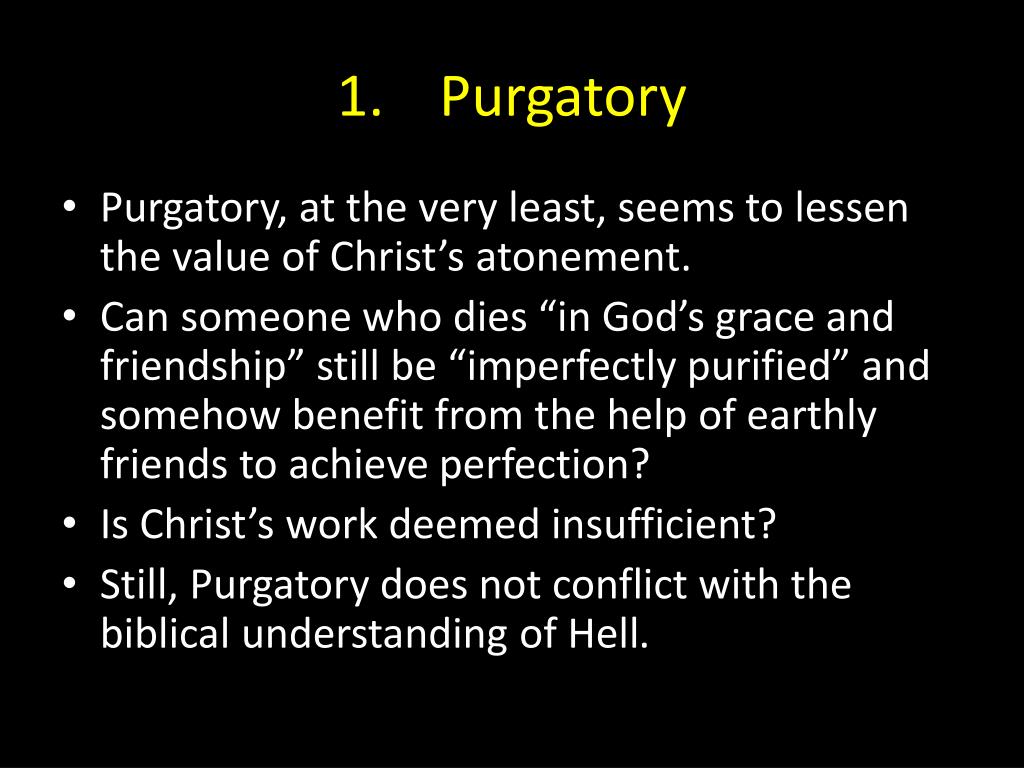 1. Purgatory

• Purgatory, at the very least, seems to lessen the value of Christ’s atonement.
• Can someone who dies “in God’s grace and friendship” still be “imperfectly purified” and somehow benefit from the help of earthly friends to achieve perfection?
• Is Christ’s work deemed insufficient?
• Still, Purgatory does not conflict with the biblical understanding of Hell.